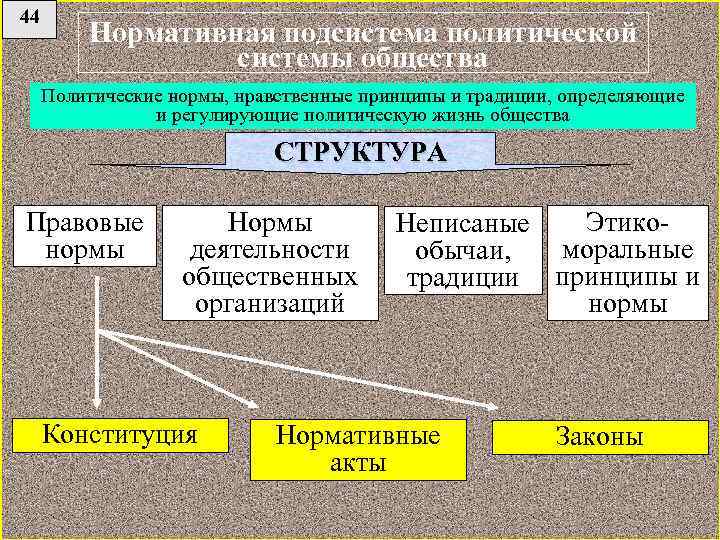 44

Нормативная подсистема политической системы общества

Политические нормы, нравственные принципы и традиции, определяющие и регулирующие политическую жизнь общества

СТРУКТУРА

Правовые нормы

Нормы деятельности общественных организаций

Неписаные обычаи, традиции

Этико-моральные принципы и нормы

Конституция

Нормативные акты

Законы